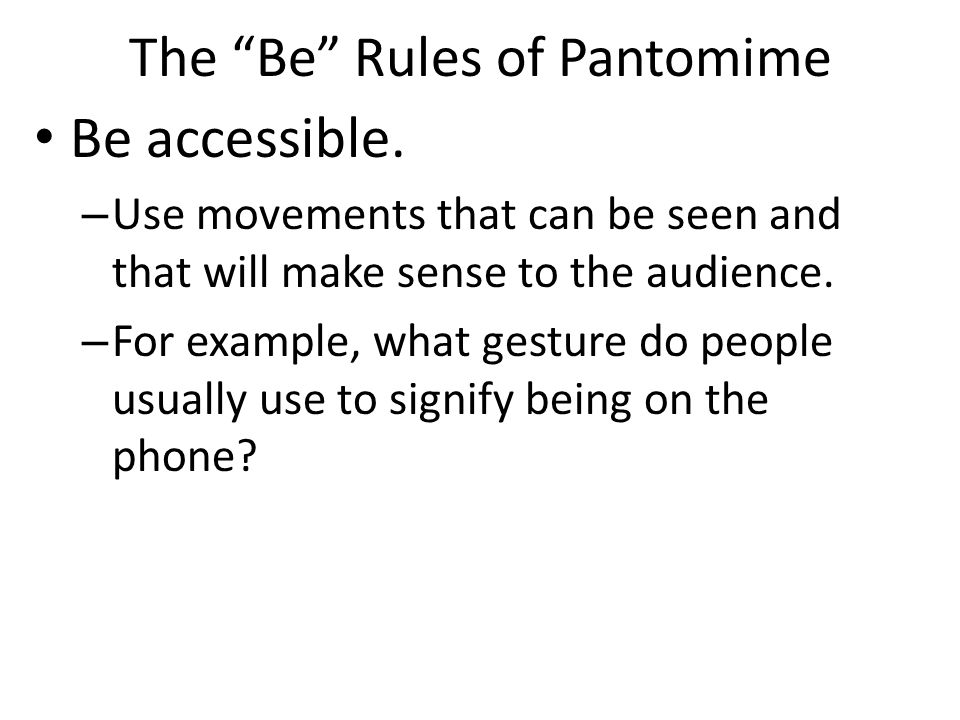 The “Be” Rules of Pantomime

• Be accessible.

– Use movements that can be seen and that will make sense to the audience.

– For example, what gesture do people usually use to signify being on the phone?